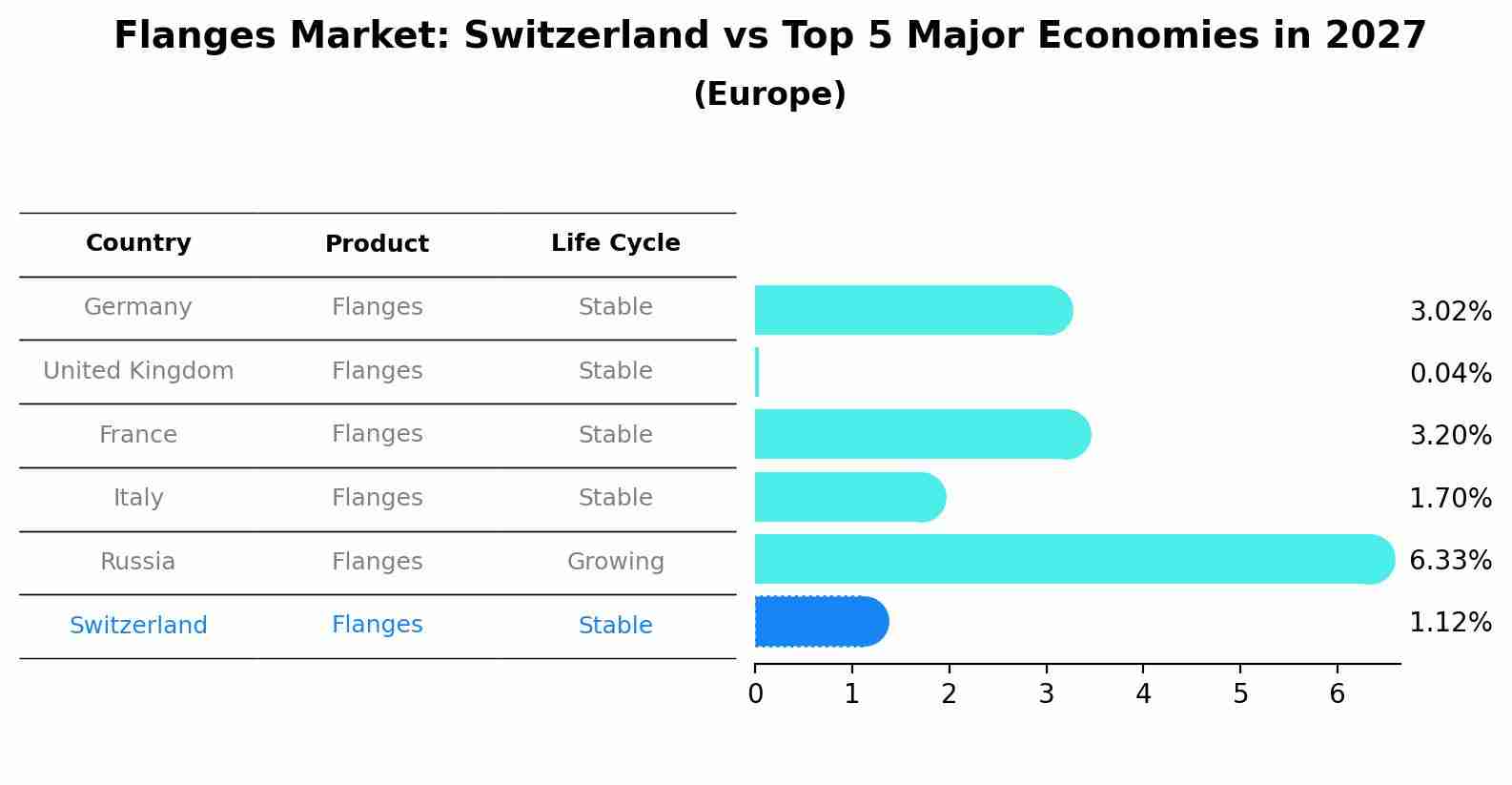 Flanges Market: Switzerland vs Top 5 Major Economies in 2027
(Europe)

| Country | Product | Life Cycle |
|---|---|---|
| Germany | Flanges | Stable |
| United Kingdom | Flanges | Stable |
| France | Flanges | Stable |
| Italy | Flanges | Stable |
| Russia | Flanges | Growing |
| Switzerland | Flanges | Stable |

3.02%
0.04%
3.20%
1.70%
6.33%
1.12%

0 1 2 3 4 5 6